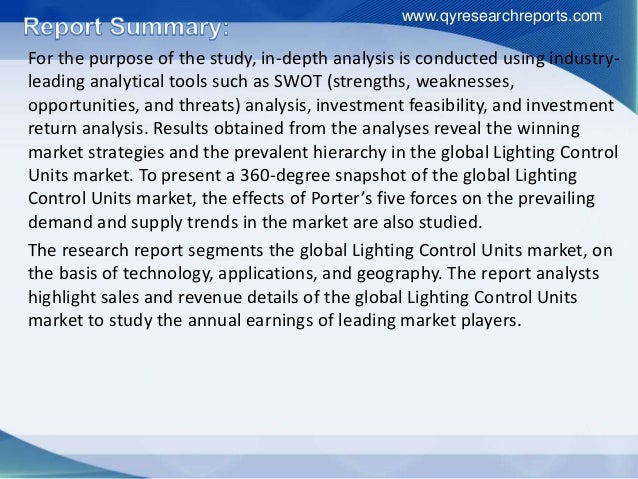 www.qyresearchreports.com

Report Summary:

For the purpose of the study, in-depth analysis is conducted using industry-leading analytical tools such as SWOT (strengths, weaknesses, opportunities, and threats) analysis, investment feasibility, and investment return analysis. Results obtained from the analyses reveal the winning market strategies and the prevalent hierarchy in the global Lighting Control Units market. To present a 360-degree snapshot of the global Lighting Control Units market, the effects of Porter's five forces on the prevailing demand and supply trends in the market are also studied.

The research report segments the global Lighting Control Units market, on the basis of technology, applications, and geography. The report analysts highlight sales and revenue details of the global Lighting Control Units market to study the annual earnings of leading market players.